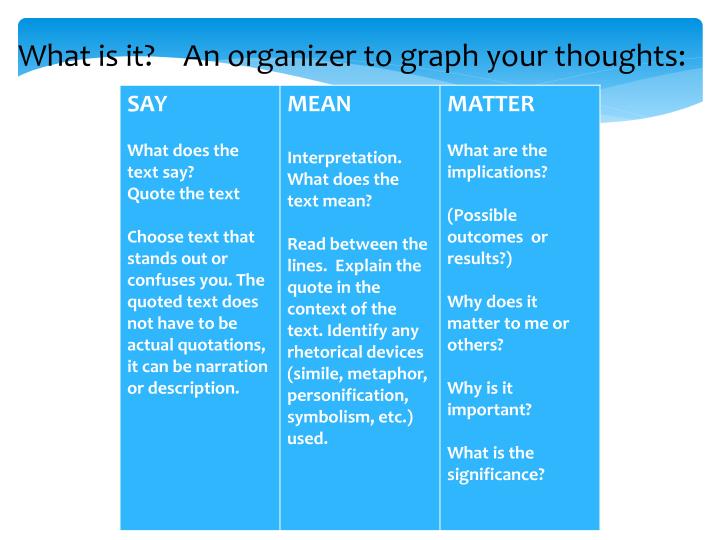 What is it?  An organizer to graph your thoughts:

| SAY | MEAN | MATTER |
|---|---|---|
| What does the text say? Quote the text<br><br>Choose text that stands out or confuses you. The quoted text does not have to be actual quotations, it can be narration or description. | Interpretation. What does the text mean?<br><br>Read between the lines. Explain the quote in the context of the text. Identify any rhetorical devices (simile, metaphor, personification, symbolism, etc.) used. | What are the implications?<br><br>(Possible outcomes or results?)<br><br>Why does it matter to me or others?<br><br>Why is it important?<br><br>What is the significance? |